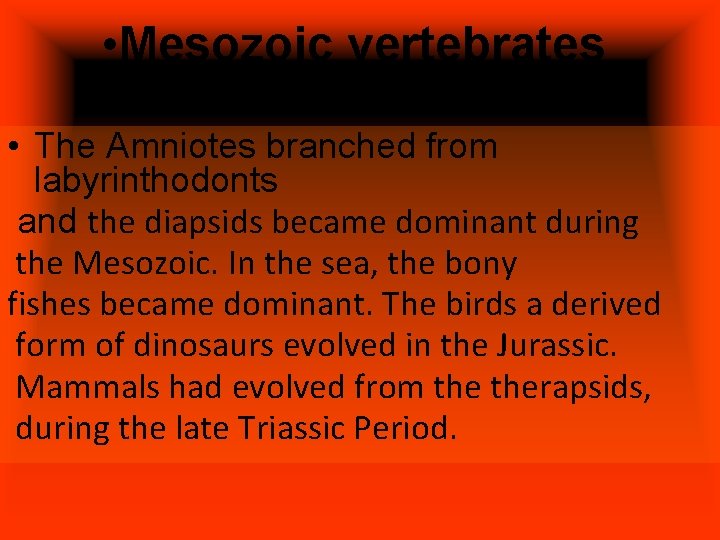 •Mesozoic vertebrates

• The Amniotes branched from labyrinthodonts and the diapsids became dominant during the Mesozoic. In the sea, the bony fishes became dominant. The birds a derived form of dinosaurs evolved in the Jurassic. Mammals had evolved from the therapsids, during the late Triassic Period.